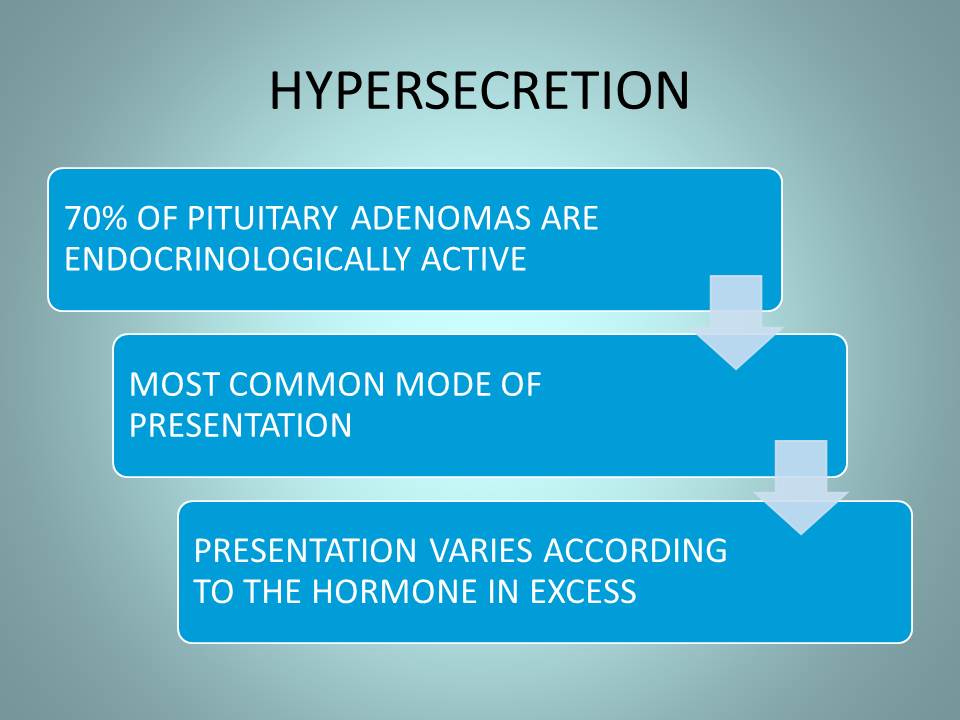 HYPERSECRETION

70% OF PITUITARY ADENOMAS ARE ENDOCRINOLOGICALLY ACTIVE

MOST COMMON MODE OF PRESENTATION

PRESENTATION VARIES ACCORDING TO THE HORMONE IN EXCESS